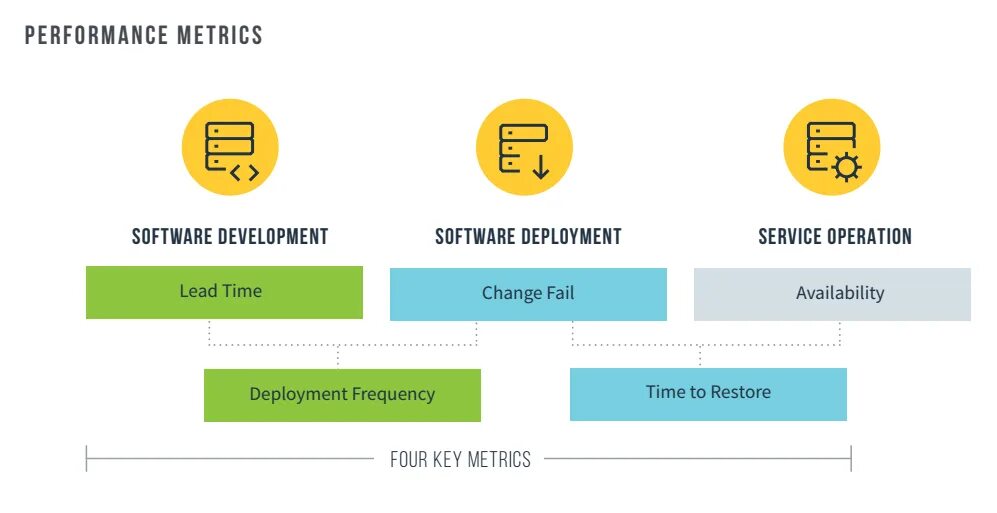 PERFORMANCE METRICS

SOFTWARE DEVELOPMENT

SOFTWARE DEPLOYMENT

SERVICE OPERATION

Lead Time

Change Fail

Availability

Deployment Frequency

Time to Restore

FOUR KEY METRICS